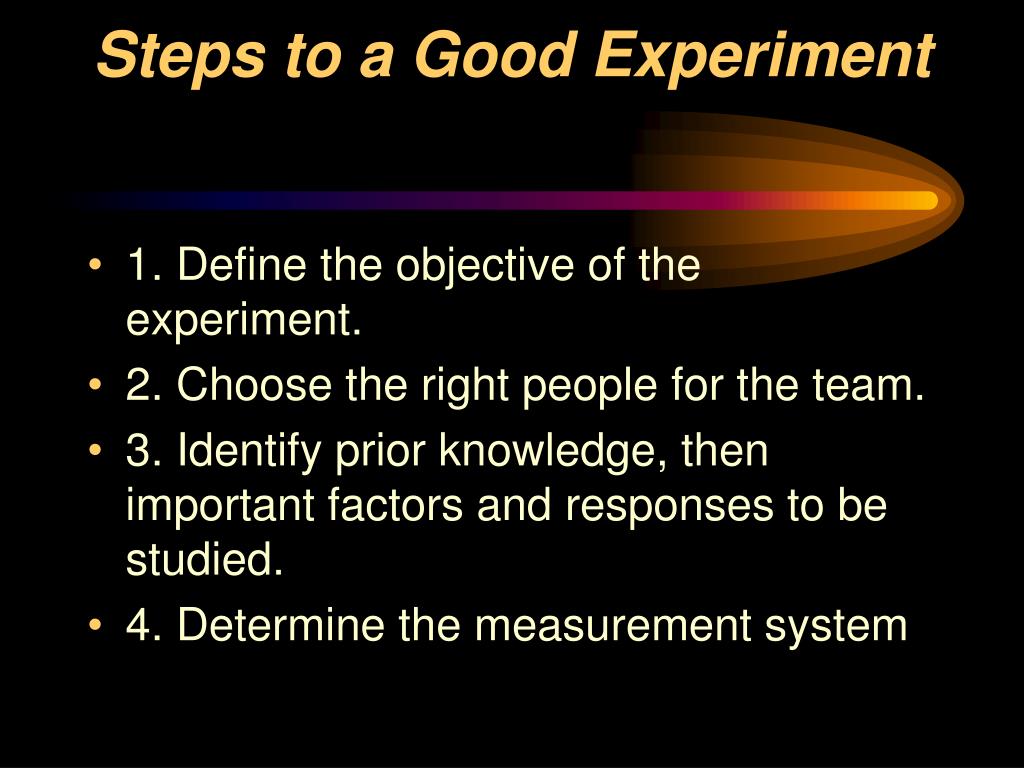 Steps to a Good Experiment

• 1. Define the objective of the experiment.
• 2. Choose the right people for the team.
• 3. Identify prior knowledge, then important factors and responses to be studied.
• 4. Determine the measurement system